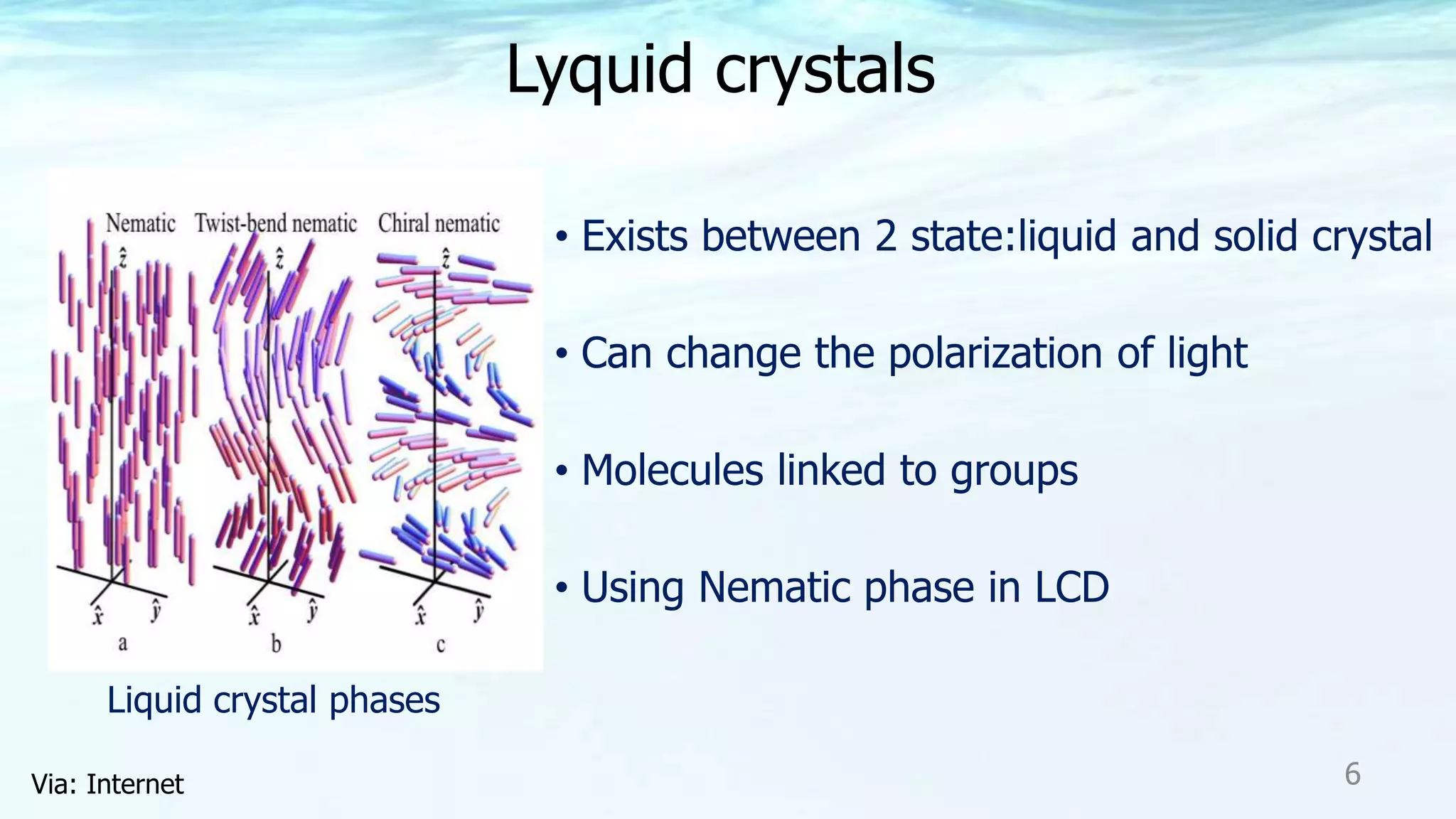 Lyquid crystals

Nematic Twist-bend nematic Chiral nematic

$\hat{z}$ $\hat{z}$ $\hat{z}$

$\hat{x}$ $\hat{y}$ $\hat{x}$ $\hat{y}$ $\hat{x}$ $\hat{y}$

a b c

Liquid crystal phases

• Exists between 2 state:liquid and solid crystal

• Can change the polarization of light

• Molecules linked to groups

• Using Nematic phase in LCD

Via: Internet

6